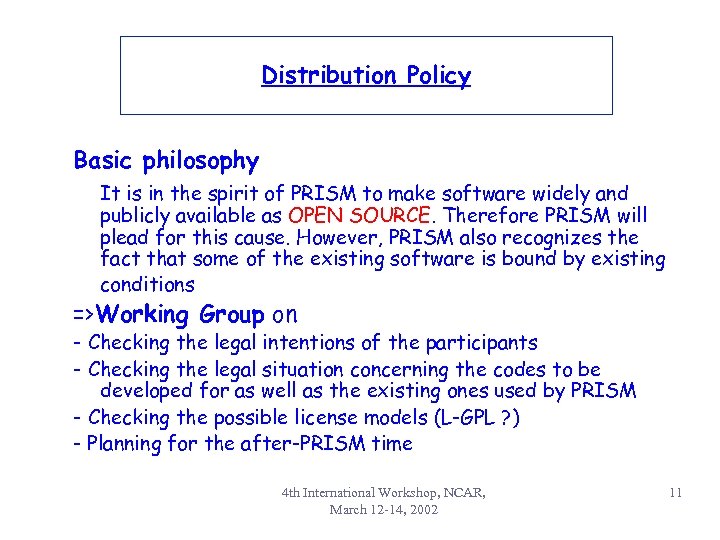 Distribution Policy

Basic philosophy

It is in the spirit of PRISM to make software widely and publicly available as OPEN SOURCE. Therefore PRISM will plead for this cause. However, PRISM also recognizes the fact that some of the existing software is bound by existing conditions

=>Working Group on

- Checking the legal intentions of the participants
- Checking the legal situation concerning the codes to be developed for as well as the existing ones used by PRISM
- Checking the possible license models (L-GPL ?)
- Planning for the after-PRISM time

4th International Workshop, NCAR, March 12-14, 2002

11